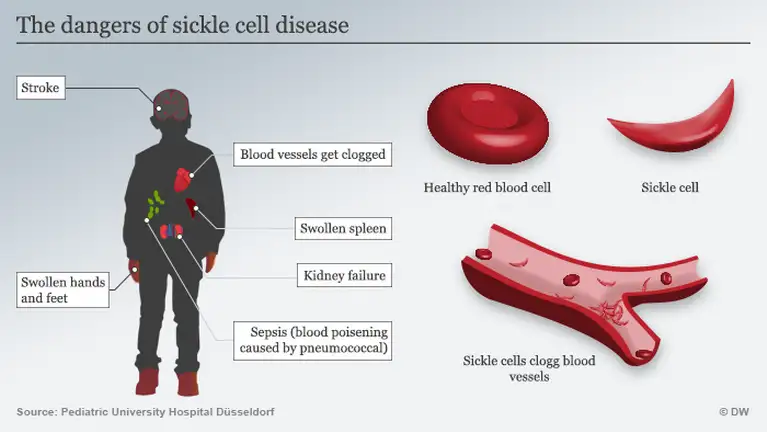 The dangers of sickle cell disease

Stroke

Blood vessels get clogged

Swollen spleen

Kidney failure

Swollen hands and feet

Sepsis (blood poisening caused by pneumococcal)

Healthy red blood cell

Sickle cell

Sickle cells clogg blood vessels

Source: Pediatric University Hospital Düsseldorf

© DW